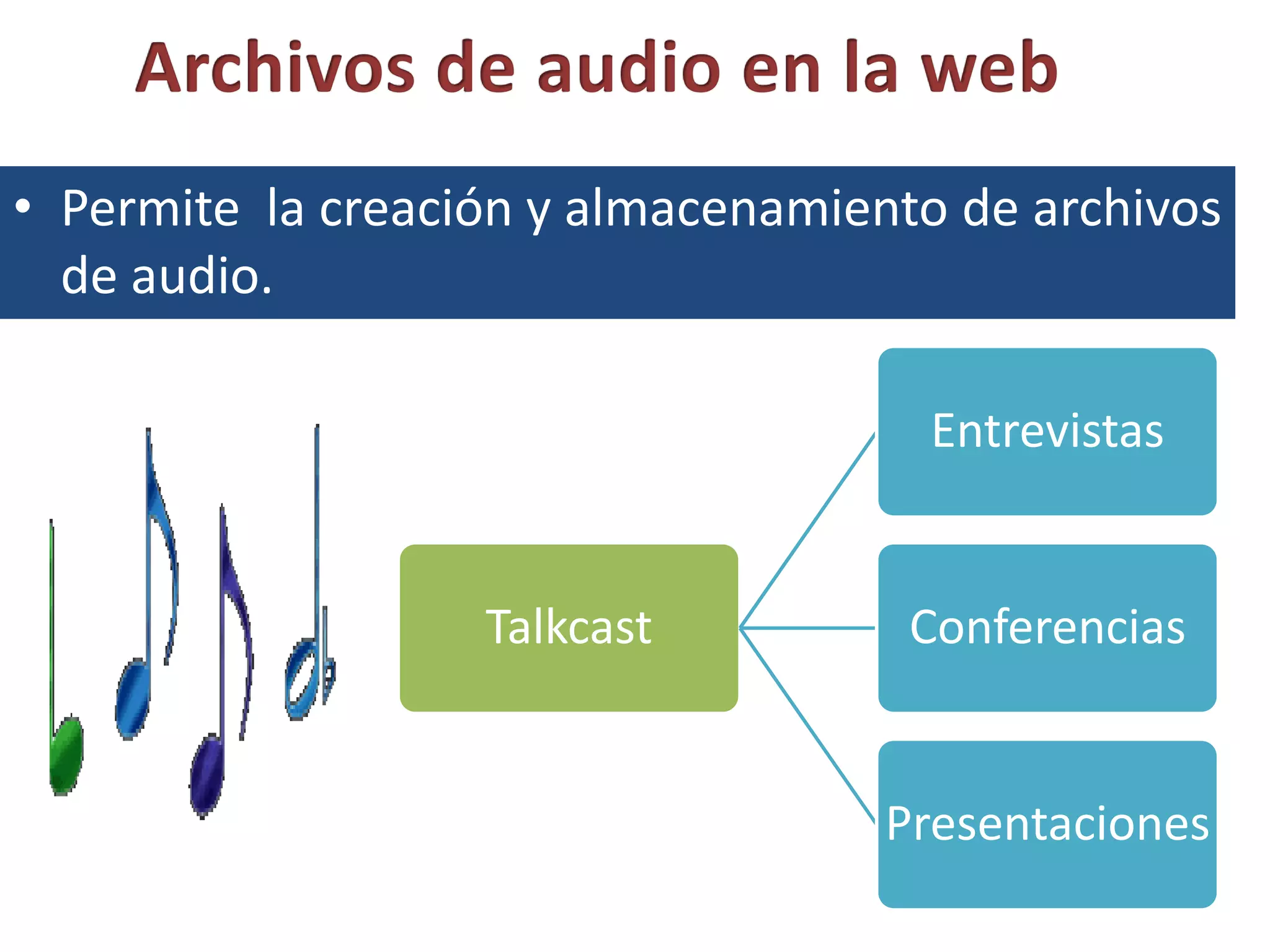 Archivos de audio en la web

• Permite la creación y almacenamiento de archivos de audio.

Talkcast

Entrevistas

Conferencias

Presentaciones